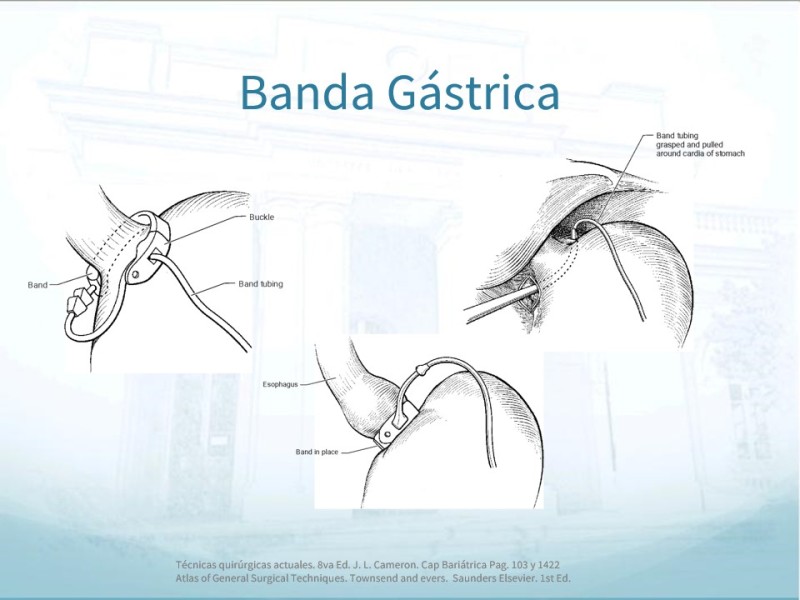 Banda Gástrica

Buckle
Band
Band tubing

Band tubing grasped and pulled around cardia of stomach

Esophagus
Band in place

Técnicas quirúrgicas actuales. 8va Ed. J. L. Cameron. Cap Bariátrica Pag. 103 y 1422
Atlas of General Surgical Techniques. Townsend and evers. Saunders Elsevier. 1st Ed.